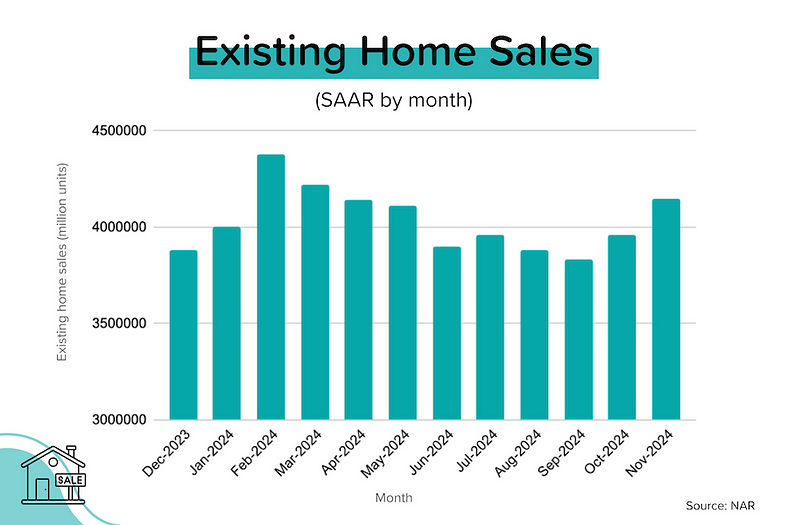 Existing Home Sales

(SAAR by month)

Existing home sales (million units)

4500000
4000000
3500000
3000000

Dec-2023
Jan-2024
Feb-2024
Mar-2024
Apr-2024
May-2024
Jun-2024
Jul-2024
Aug-2024
Sep-2024
Oct-2024
Nov-2024

Month

SALE

Source: NAR